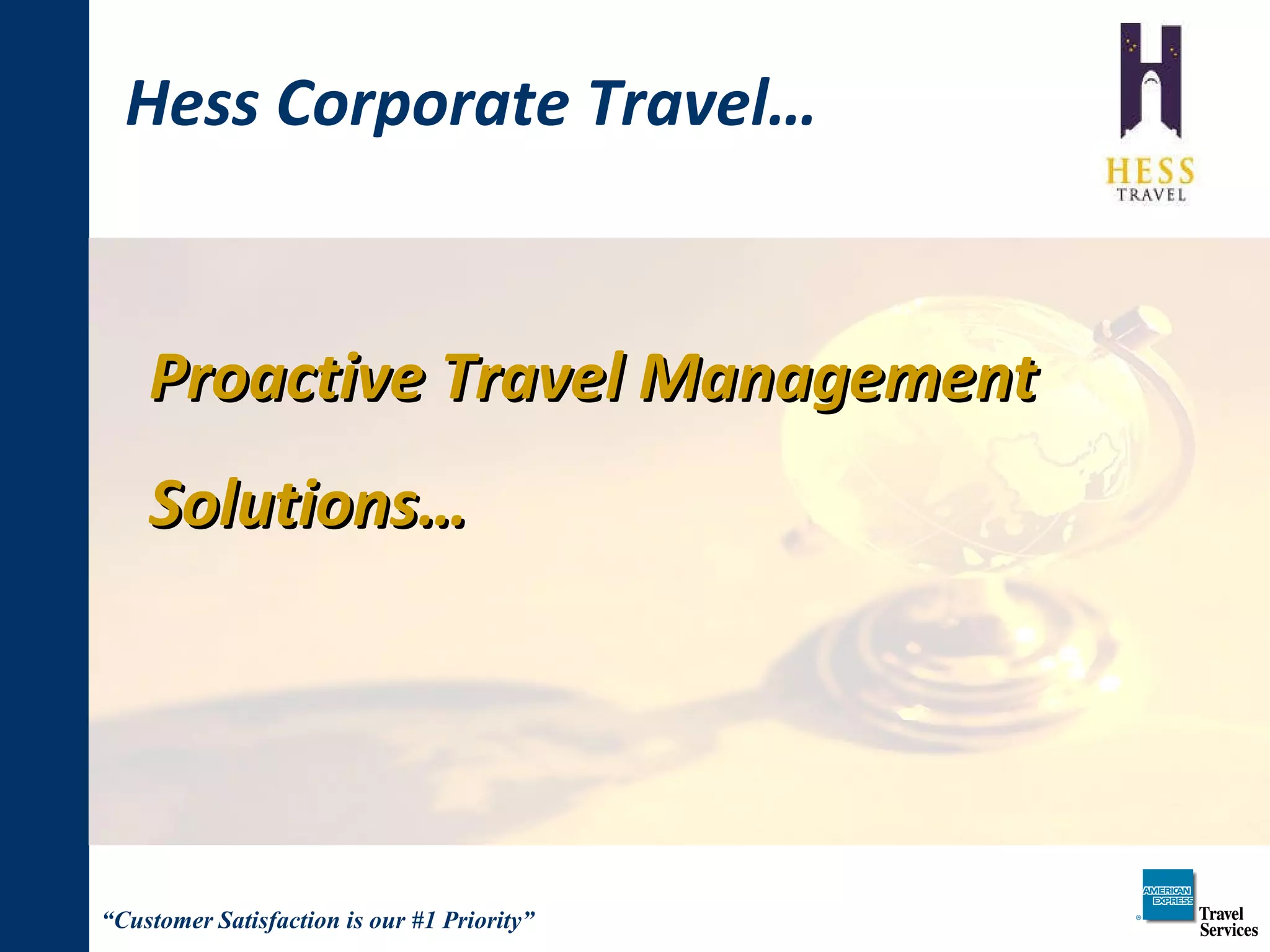 Hess Corporate Travel…

HESS
TRAVEL

Proactive Travel Management

Solutions…

“Customer Satisfaction is our #1 Priority”

AMERICAN EXPRESS
Travel Services